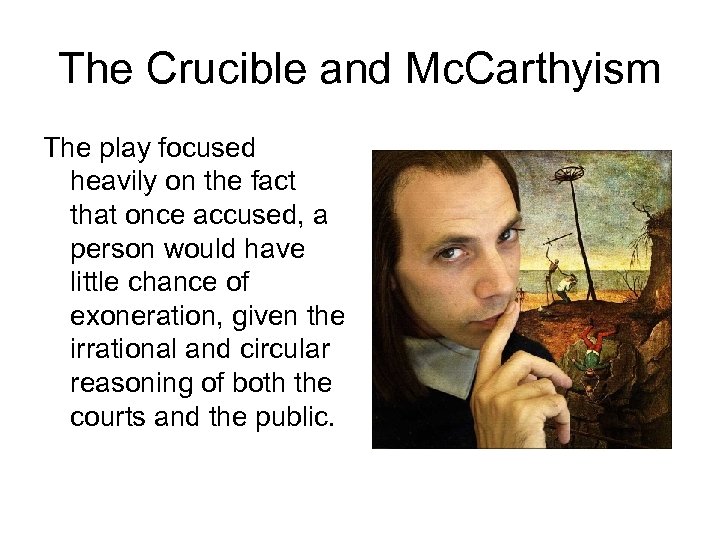 The Crucible and McCarthyism

The play focused heavily on the fact that once accused, a person would have little chance of exoneration, given the irrational and circular reasoning of both the courts and the public.